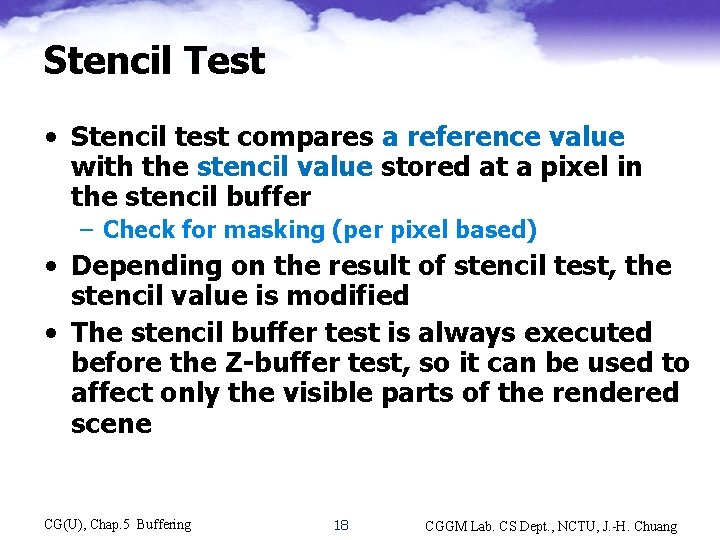 Stencil Test

• Stencil test compares a reference value with the stencil value stored at a pixel in the stencil buffer
– Check for masking (per pixel based)
• Depending on the result of stencil test, the stencil value is modified
• The stencil buffer test is always executed before the Z-buffer test, so it can be used to affect only the visible parts of the rendered scene

CG(U), Chap.5 Buffering
18
CGGM Lab. CS Dept., NCTU, J.-H. Chuang